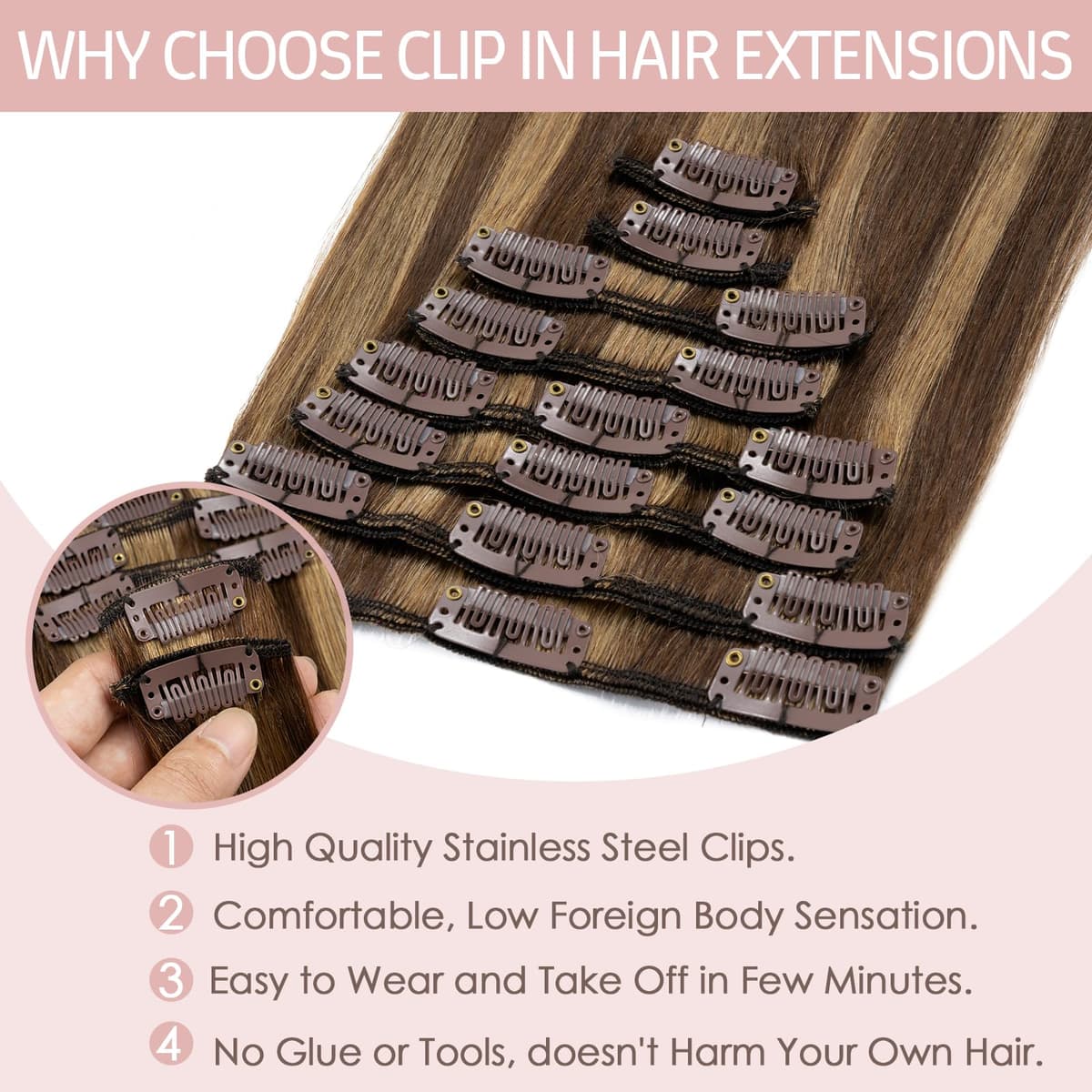 WHY CHOOSE CLIP IN HAIR EXTENSIONS

1 High Quality Stainless Steel Clips.

2 Comfortable, Low Foreign Body Sensation.

3 Easy to Wear and Take Off in Few Minutes.

4 No Glue or Tools, doesn't Harm Your Own Hair.